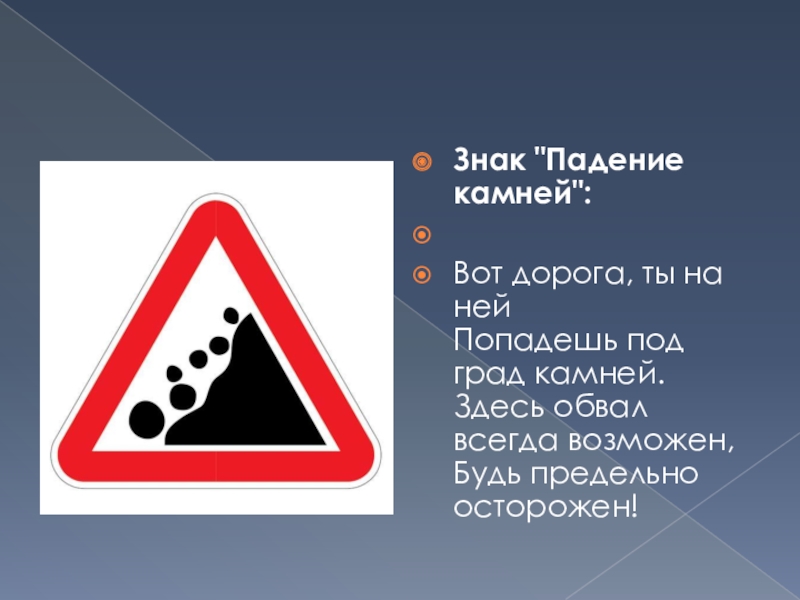 Знак "Падение камней":

Вот дорога, ты на ней
Попадешь под град камней.
Здесь обвал всегда возможен,
Будь предельно осторожен!